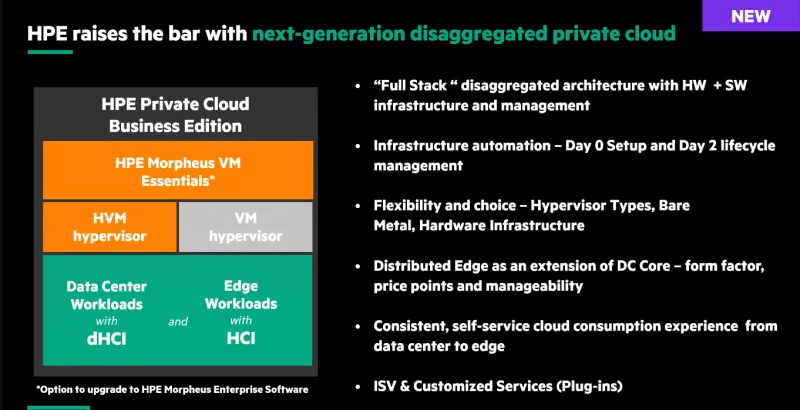 NEW

HPE raises the bar with next-generation disaggregated private cloud

HPE Private Cloud Business Edition

HPE Morpheus VM Essentials*

HVM hypervisor

VM hypervisor

Data Center Workloads with dHCI

and

Edge Workloads with HCI

*Option to upgrade to HPE Morpheus Enterprise Software

• "Full Stack " disaggregated architecture with HW + SW infrastructure and management

• Infrastructure automation – Day 0 Setup and Day 2 lifecycle management

• Flexibility and choice – Hypervisor Types, Bare Metal, Hardware Infrastructure

• Distributed Edge as an extension of DC Core – form factor, price points and manageability

• Consistent, self-service cloud consumption experience from data center to edge

• ISV & Customized Services (Plug-ins)